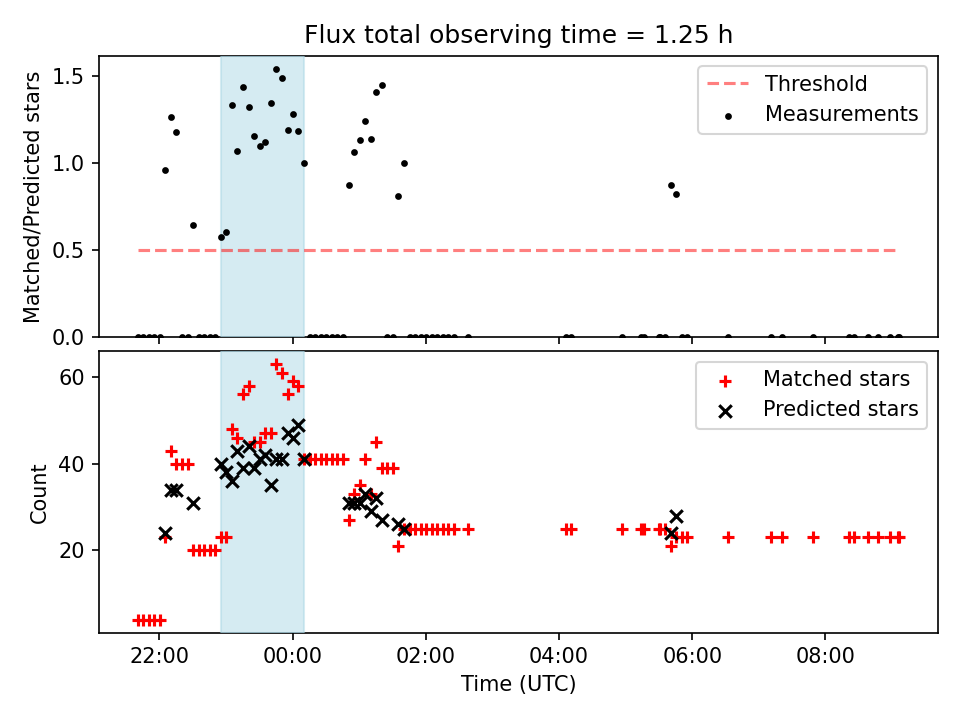 Flux total observing time = 1.25 h

Matched/Predicted stars

1.5
1.0
0.5
0.0

Threshold
Measurements

Count

60
40
20

Matched stars
Predicted stars

22:00
00:00
02:00
04:00
06:00
08:00

Time (UTC)